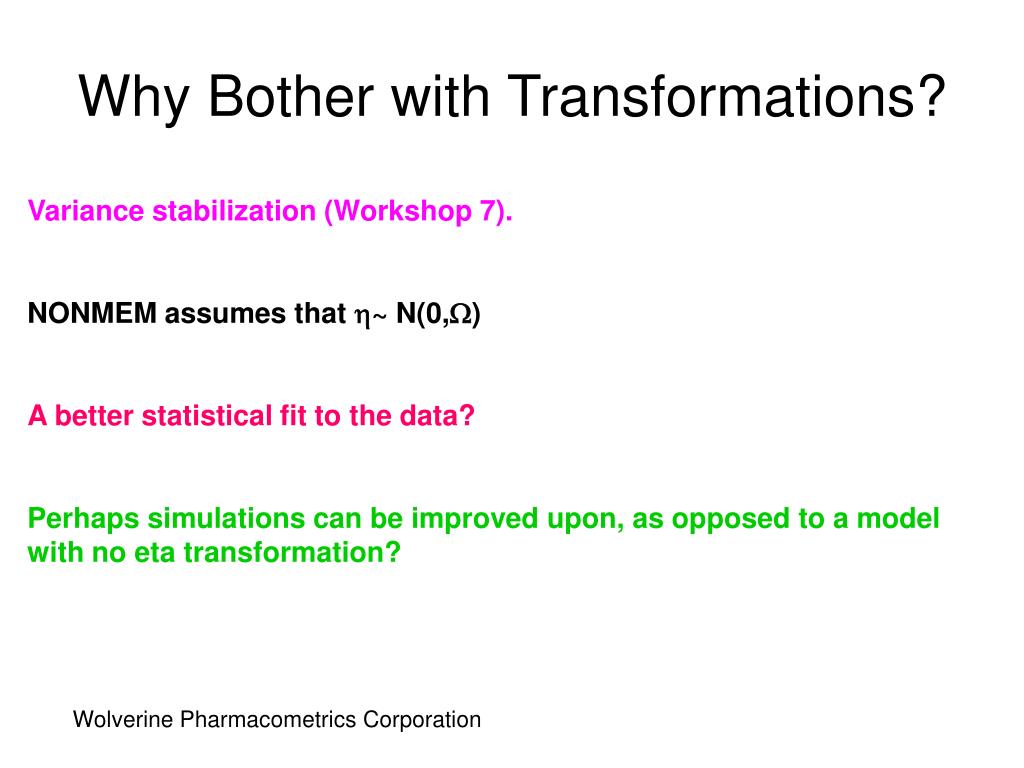 Why Bother with Transformations?

Variance stabilization (Workshop 7).

NONMEM assumes that $\eta \sim N(0,\Omega)$

A better statistical fit to the data?

Perhaps simulations can be improved upon, as opposed to a model with no eta transformation?

Wolverine Pharmacometrics Corporation